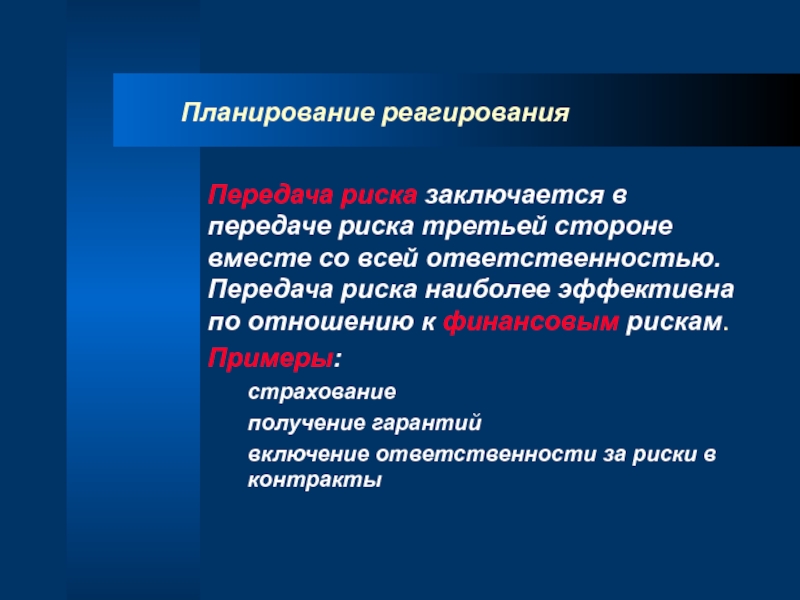 Планирование реагирования

Передача риска заключается в передаче риска третьей стороне вместе со всей ответственностью. Передача риска наиболее эффективна по отношению к финансовым рискам.

Примеры:

страхование

получение гарантий

включение ответственности за риски в контракты